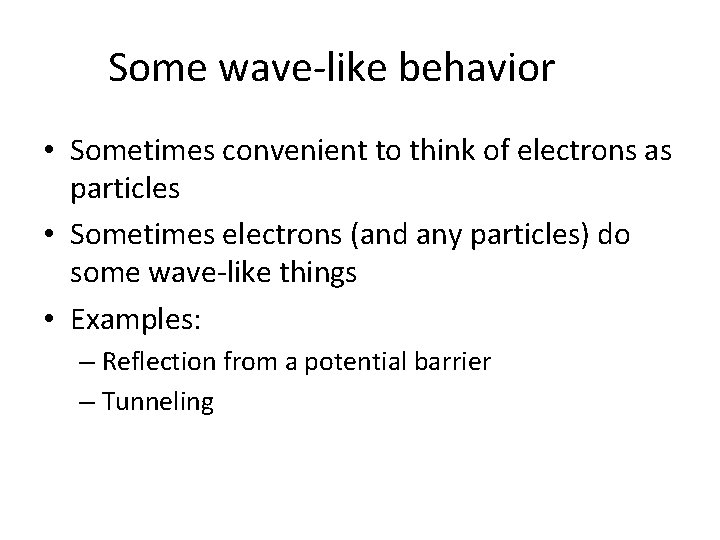 Some wave-like behavior

• Sometimes convenient to think of electrons as particles

• Sometimes electrons (and any particles) do some wave-like things

• Examples:

– Reflection from a potential barrier

– Tunneling